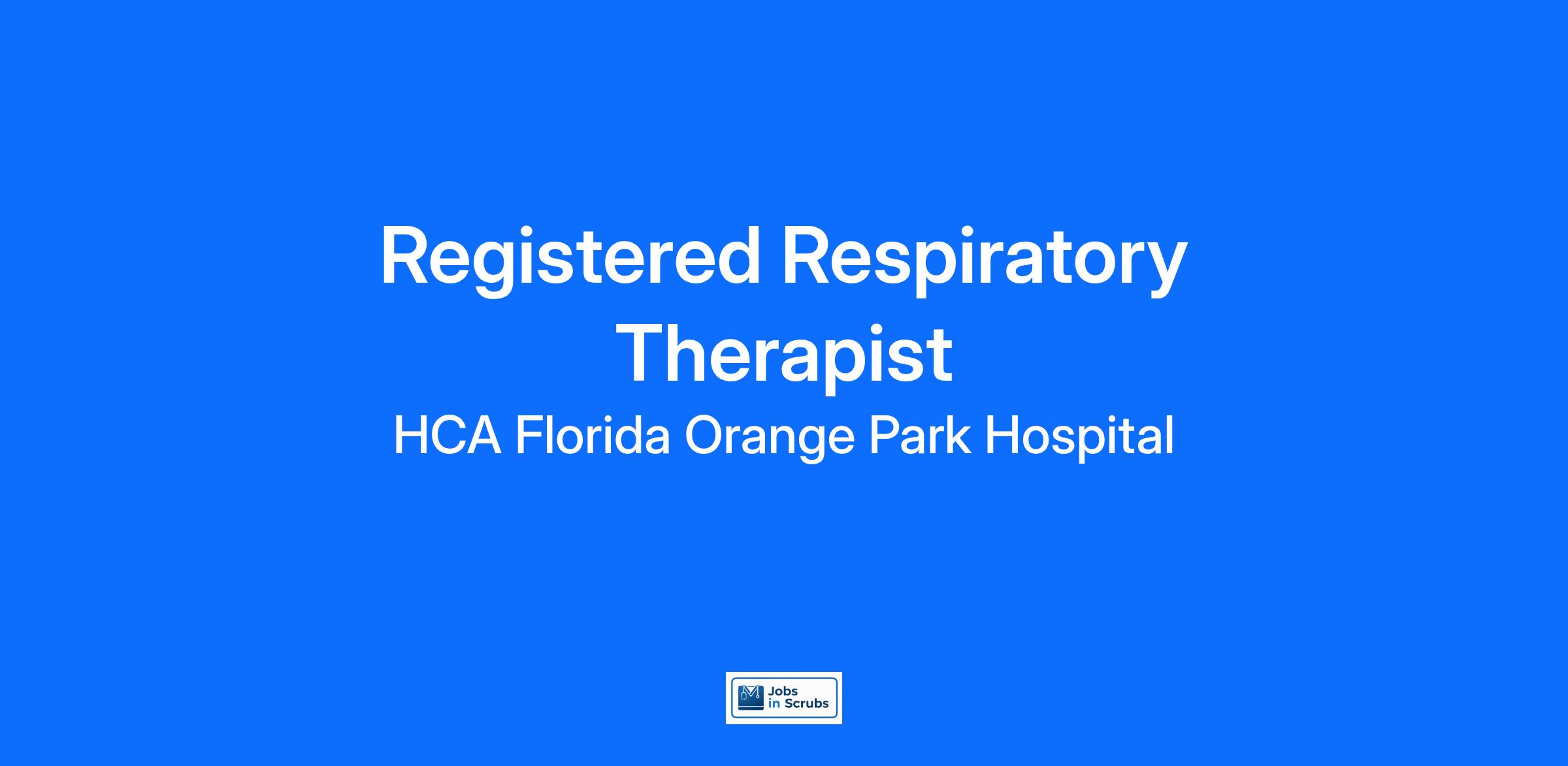 Registered Respiratory Therapist

HCA Florida Orange Park Hospital

Jobs in Scrubs